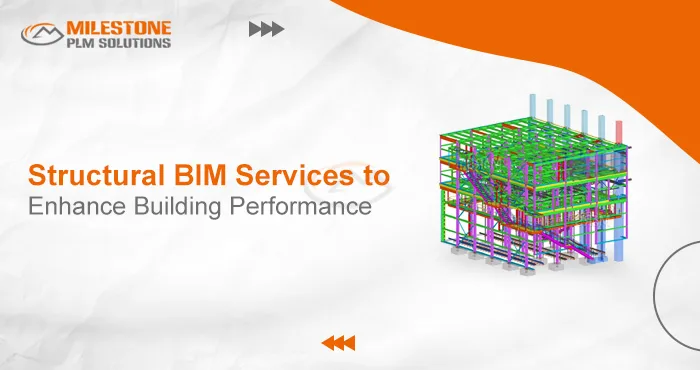 MILESTONE
PLM SOLUTIONS

Structural BIM Services to
Enhance Building Performance